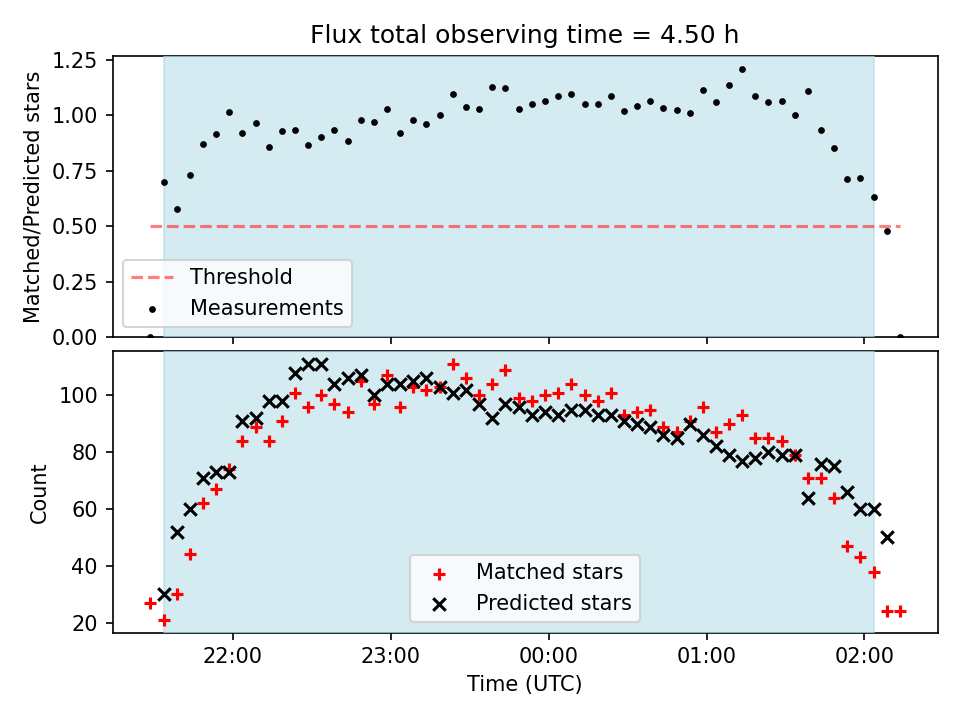 Flux total observing time = 4.50 h

Matched/Predicted stars

1.25
1.00
0.75
0.50
0.25
0.00

Threshold
Measurements

Count

100
80
60
40
20

Matched stars
Predicted stars

22:00
23:00
00:00
01:00
02:00

Time (UTC)